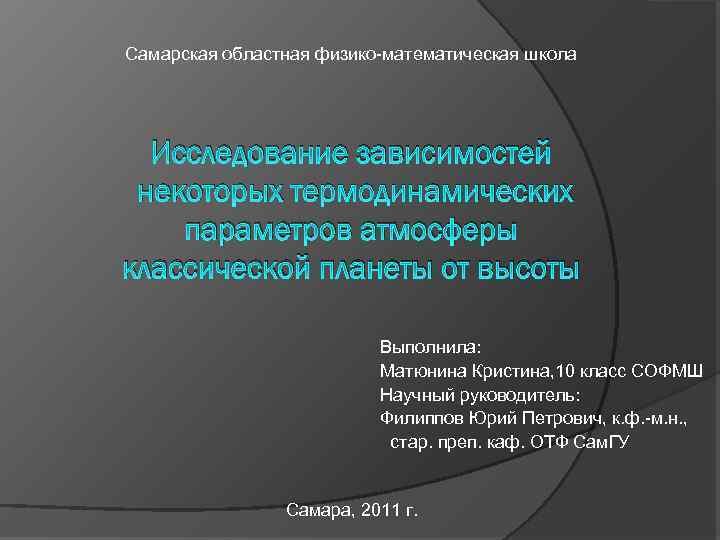 Самарская областная физико-математическая школа

Исследование зависимостей некоторых термодинамических параметров атмосферы классической планеты от высоты

Выполнила:
Матюнина Кристина,10 класс СОФМШ
Научный руководитель:
Филиппов Юрий Петрович, к.ф.-м.н.,
стар. преп. каф. ОТФ СамГУ

Самара, 2011 г.